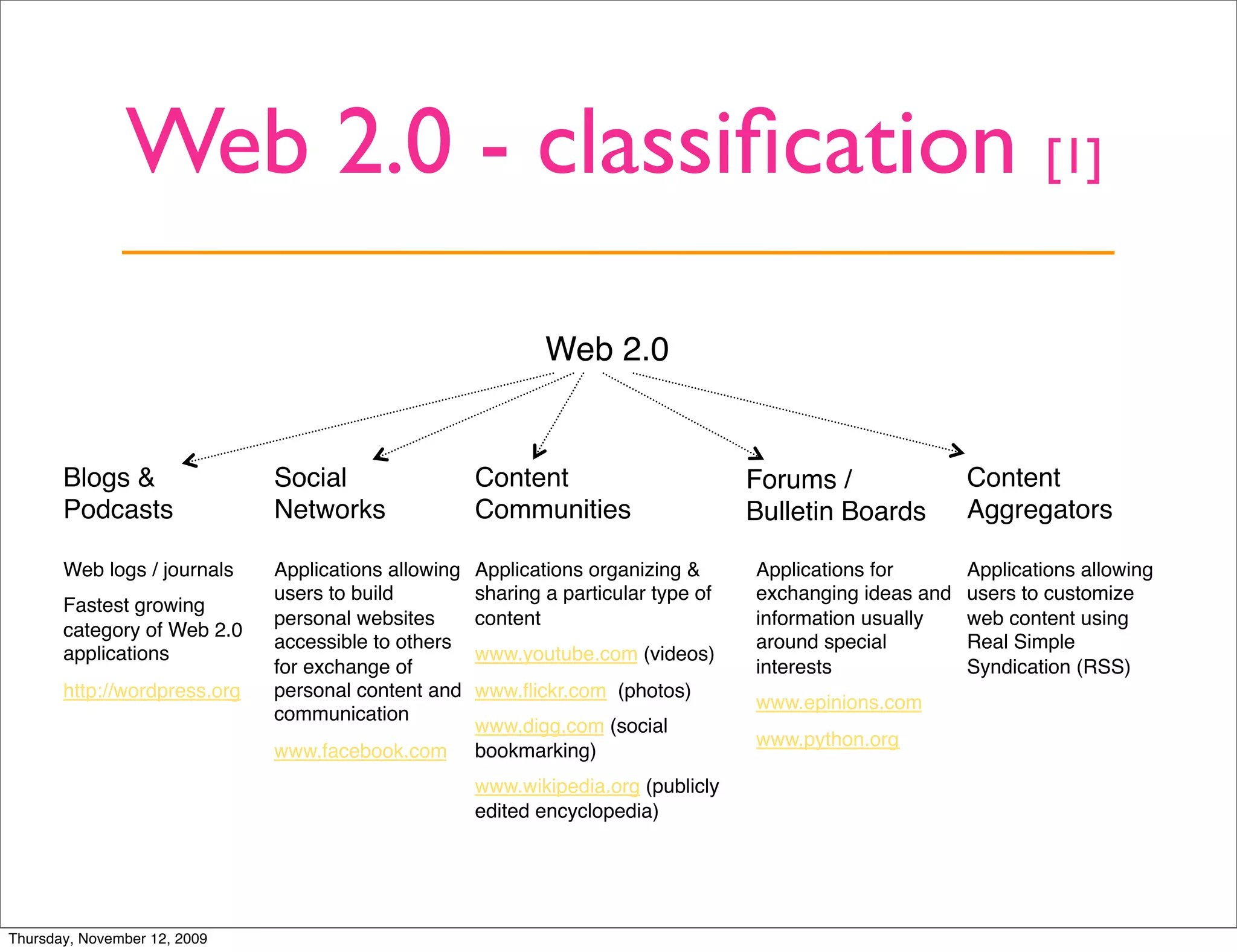 Web 2.0 - classification [1]

Web 2.0

Blogs & Podcasts

Web logs / journals

Fastest growing category of Web 2.0 applications

http://wordpress.org

Social Networks

Applications allowing users to build personal websites accessible to others for exchange of personal content and communication

www.facebook.com

Content Communities

Applications organizing & sharing a particular type of content

www.youtube.com (videos)

www.flickr.com (photos)

www.digg.com (social bookmarking)

www.wikipedia.org (publicly edited encyclopedia)

Forums / Bulletin Boards

Applications for exchanging ideas and information usually around special interests

www.epinions.com

www.python.org

Content Aggregators

Applications allowing users to customize web content using Real Simple Syndication (RSS)

Thursday, November 12, 2009